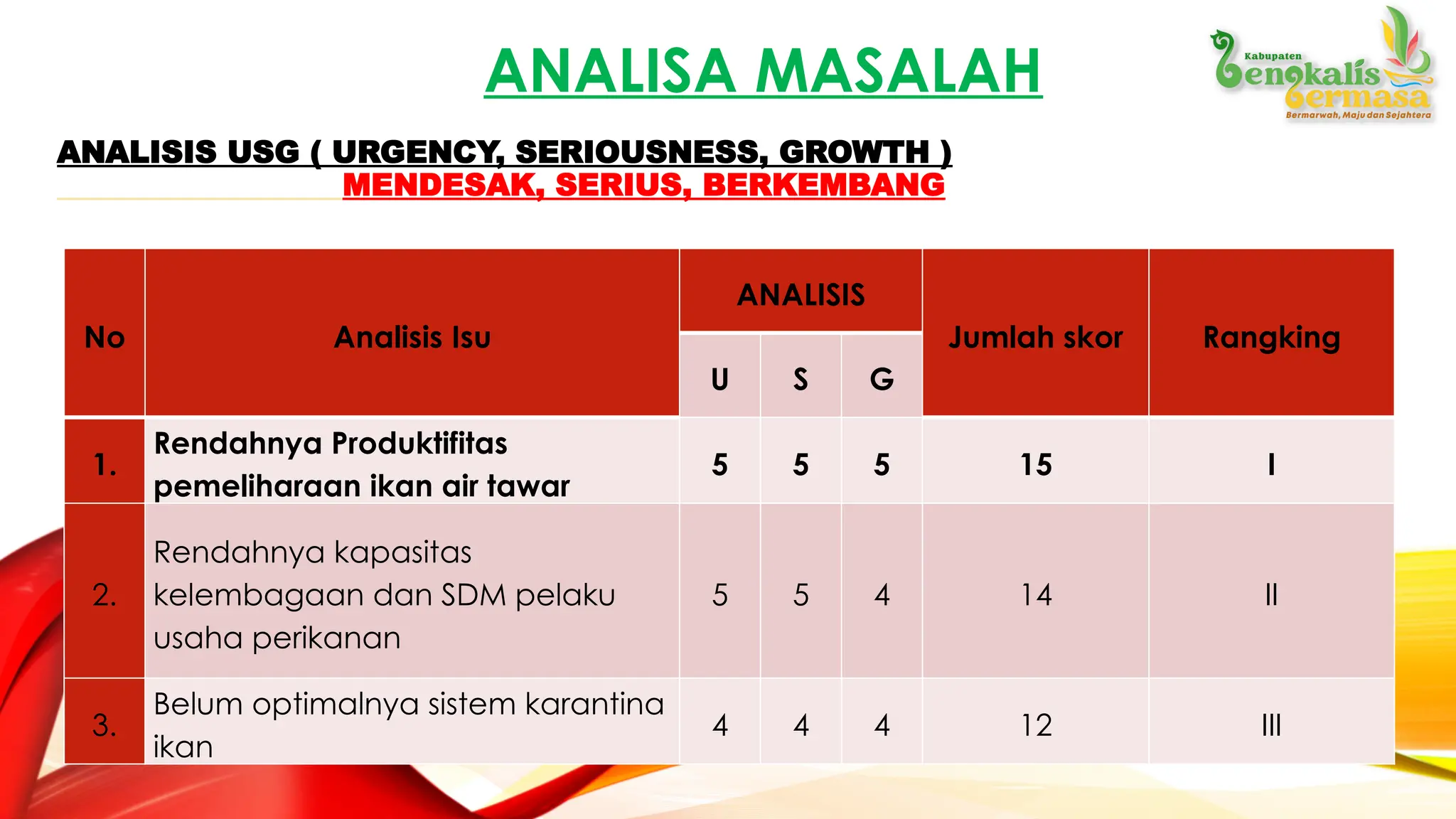 ANALISA MASALAH

Kabupaten Bengkalis Bermasa
Bermarwah, Maju dan Sejahtera

ANALISIS USG ( URGENCY, SERIOUSNESS, GROWTH )
MENDESAK, SERIUS, BERKEMBANG

| No | Analisis Isu | ANALISIS U | ANALISIS S | ANALISIS G | Jumlah skor | Rangking |
|---|---|---|---|---|---|---|
| 1. | Rendahnya Produktifitas pemeliharaan ikan air tawar | 5 | 5 | 5 | 15 | I |
| 2. | Rendahnya kapasitas kelembagaan dan SDM pelaku usaha perikanan | 5 | 5 | 4 | 14 | II |
| 3. | Belum optimalnya sistem karantina ikan | 4 | 4 | 4 | 12 | III |